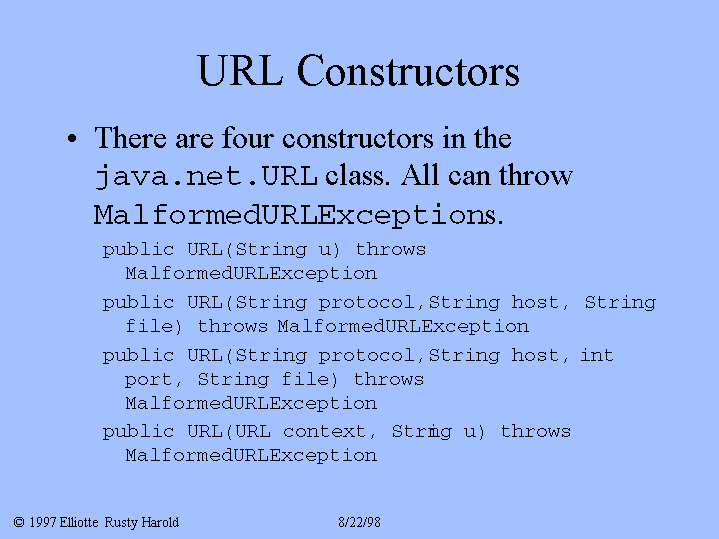 URL Constructors

• There are four constructors in the java.net.URL class. All can throw MalformedURLExceptions.

public URL(String u) throws MalformedURLException

public URL(String protocol,String host, String file) throws MalformedURLException

public URL(String protocol,String host, int port, String file) throws MalformedURLException

public URL(URL context, String u) throws MalformedURLException

© 1997 Elliotte Rusty Harold 8/22/98